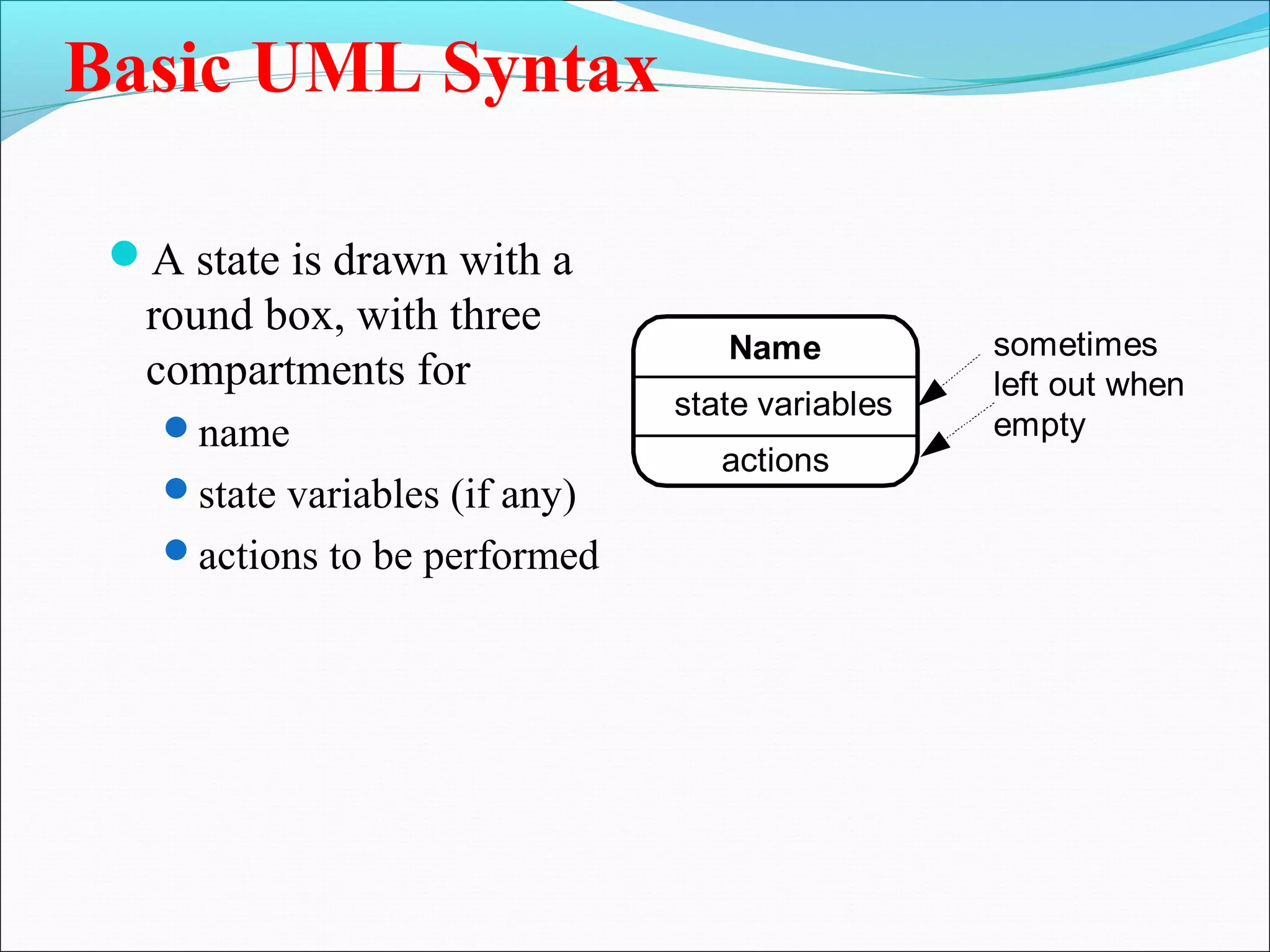 Basic UML Syntax

A state is drawn with a round box, with three compartments for

name

state variables (if any)

actions to be performed

Name

state variables

actions

sometimes left out when empty